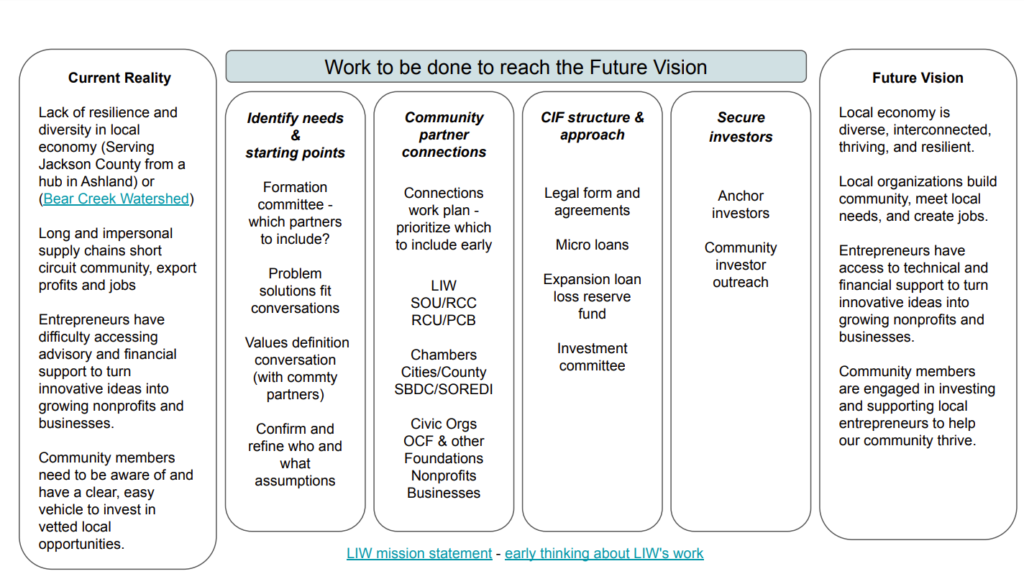 Current Reality

Lack of resilience and diversity in local economy (Serving Jackson County from a hub in Ashland) or (Bear Creek Watershed)

Long and impersonal supply chains short circuit community, export profits and jobs

Entrepreneurs have difficulty accessing advisory and financial support to turn innovative ideas into growing nonprofits and businesses.

Community members need to be aware of and have a clear, easy vehicle to invest in vetted local opportunities.

Work to be done to reach the Future Vision

Identify needs & starting points

Formation committee - which partners to include?

Problem solutions fit conversations

Values definition conversation (with commty partners)

Confirm and refine who and what assumptions

Community partner connections

Connections work plan - prioritize which to include early

LIW
SOU/RCC
RCU/PCB

Chambers
Cities/County
SBDC/SOREDI

Civic Orgs
OCF & other Foundations
Nonprofits
Businesses

CIF structure & approach

Legal form and agreements

Micro loans

Expansion loan loss reserve fund

Investment committee

Secure investors

Anchor investors

Community investor outreach

Future Vision

Local economy is diverse, interconnected, thriving, and resilient.

Local organizations build community, meet local needs, and create jobs.

Entrepreneurs have access to technical and financial support to turn innovative ideas into growing nonprofits and businesses.

Community members are engaged in investing and supporting local entrepreneurs to help our community thrive.

LIW mission statement - early thinking about LIW's work